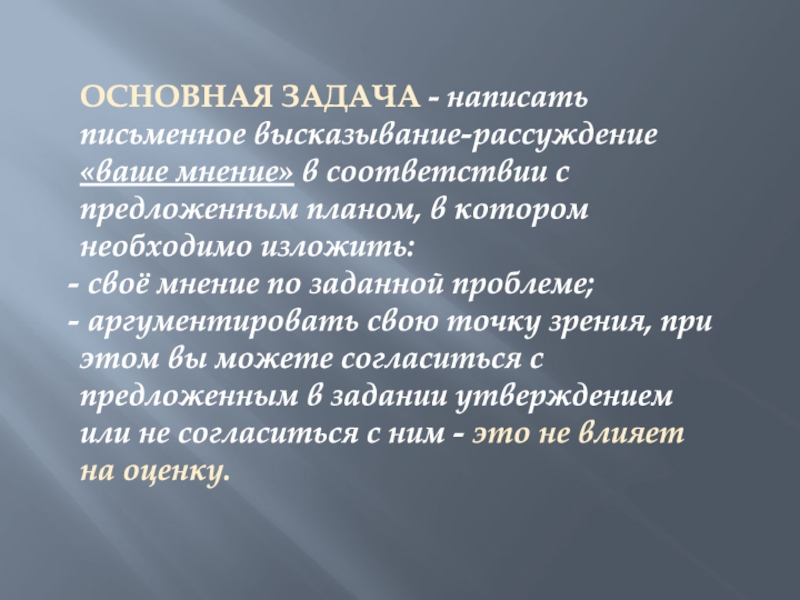 ОСНОВНАЯ ЗАДАЧА - написать письменное высказывание-рассуждение «ваше мнение» в соответствии с предложенным планом, в котором необходимо изложить:
- своё мнение по заданной проблеме;
- аргументировать свою точку зрения, при этом вы можете согласиться с предложенным в задании утверждением или не согласиться с ним - это не влияет на оценку.